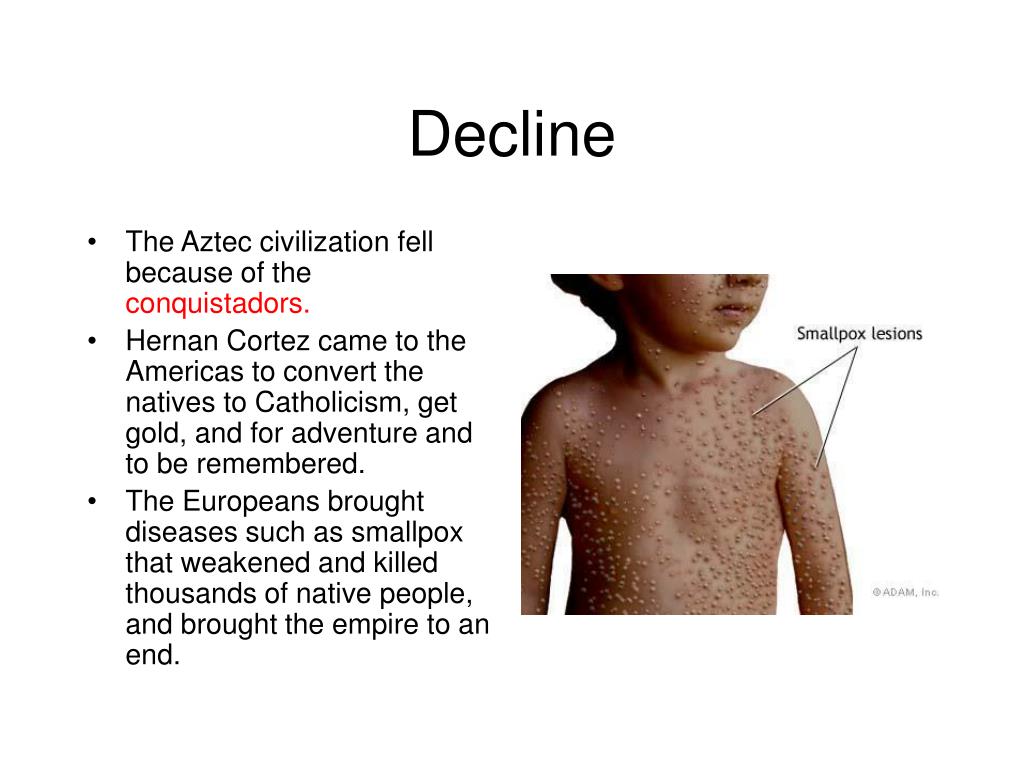 Decline

• The Aztec civilization fell because of the conquistadors.
• Hernan Cortez came to the Americas to convert the natives to Catholicism, get gold, and for adventure and to be remembered.
• The Europeans brought diseases such as smallpox that weakened and killed thousands of native people, and brought the empire to an end.

Smallpox lesions

©ADAM, Inc.